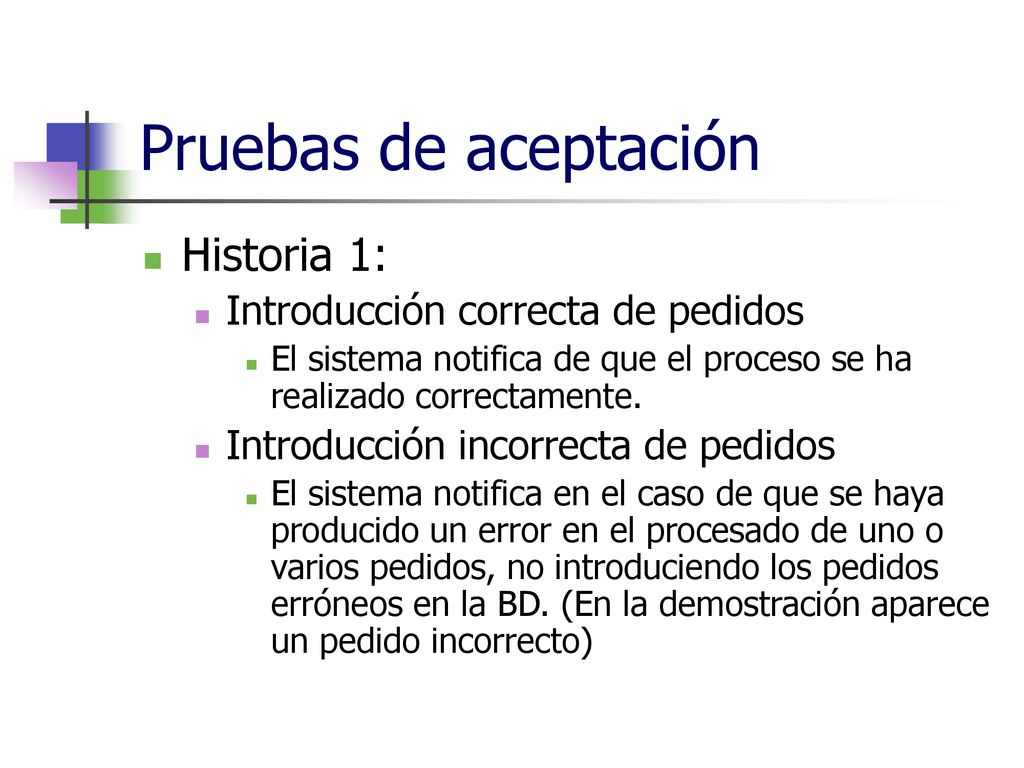 Pruebas de aceptación

Historia 1:

Introducción correcta de pedidos

El sistema notifica de que el proceso se ha realizado correctamente.

Introducción incorrecta de pedidos

El sistema notifica en el caso de que se haya producido un error en el procesado de uno o varios pedidos, no introduciendo los pedidos erróneos en la BD. (En la demostración aparece un pedido incorrecto)